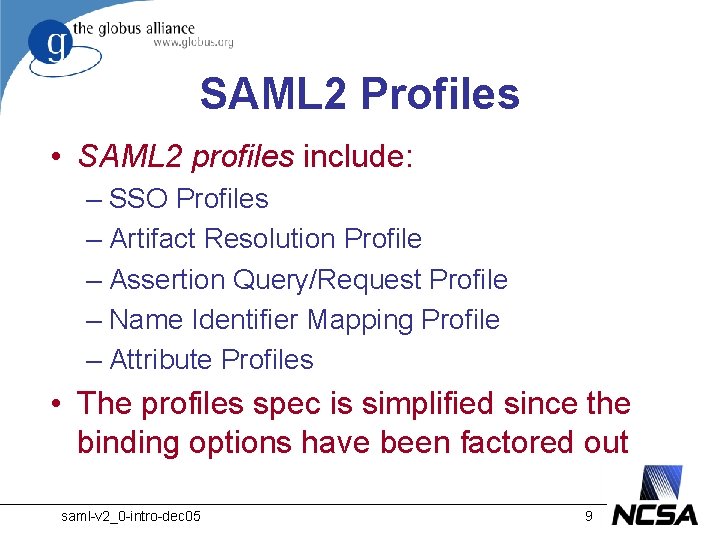 g the globus alliance
www.globus.org

SAML2 Profiles

• SAML2 profiles include:
– SSO Profiles
– Artifact Resolution Profile
– Assertion Query/Request Profile
– Name Identifier Mapping Profile
– Attribute Profiles

• The profiles spec is simplified since the binding options have been factored out

saml-v2_0-intro-dec05
9
NCSA